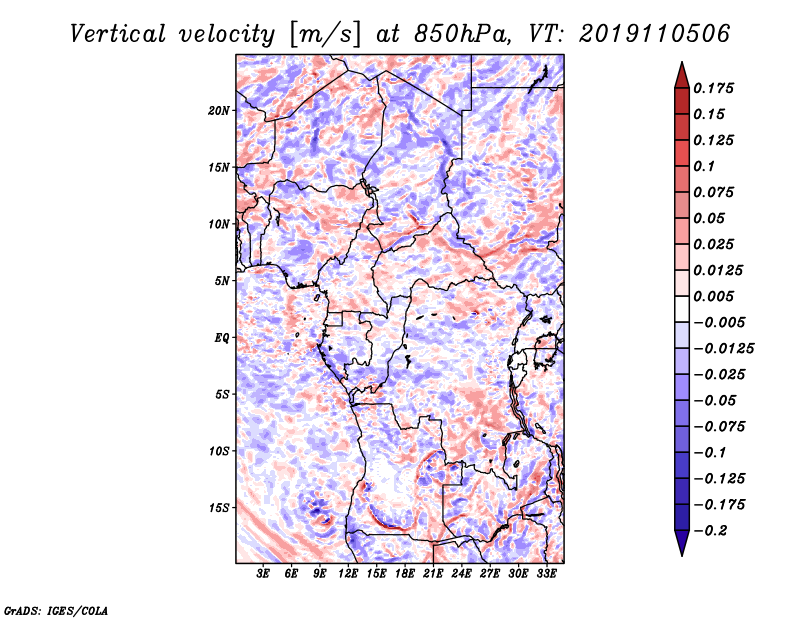 Vertical velocity [m/s] at 850hPa, VT: 2019110506

20N
15N
10N
5N
EQ
5S
10S
15S

3E 6E 9E 12E 15E 18E 21E 24E 27E 30E 33E

0.175
0.15
0.125
0.1
0.075
0.05
0.025
0.0125
0.005
−0.005
−0.0125
−0.025
−0.05
−0.075
−0.1
−0.125
−0.175
−0.2

GrADS: IGES/COLA